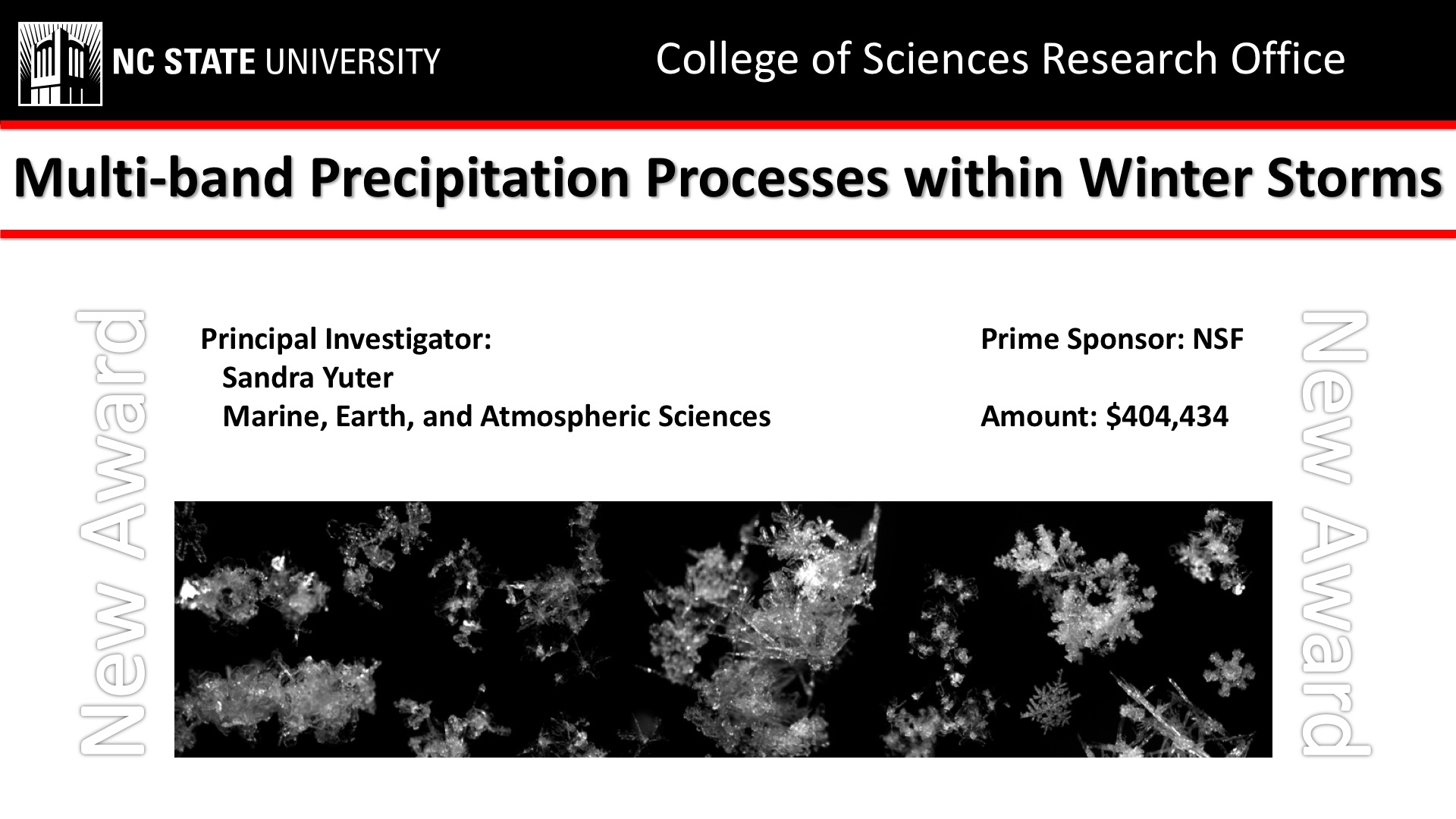 NC STATE UNIVERSITY

College of Sciences Research Office

Multi-band Precipitation Processes within Winter Storms

New Award

Principal Investigator:
Sandra Yuter
Marine, Earth, and Atmospheric Sciences

Prime Sponsor: NSF

Amount: \$404,434

New Award